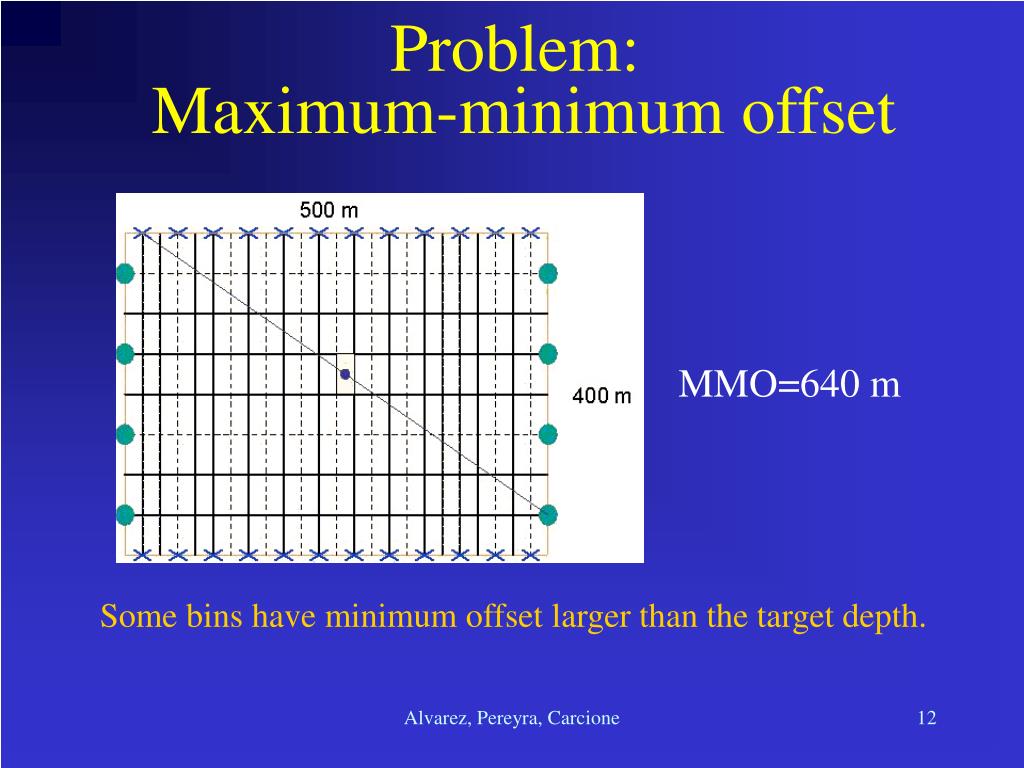 Problem:
Maximum-minimum offset

500 m

400 m

MMO=640 m

Some bins have minimum offset larger than the target depth.

Alvarez, Pereyra, Carcione

12